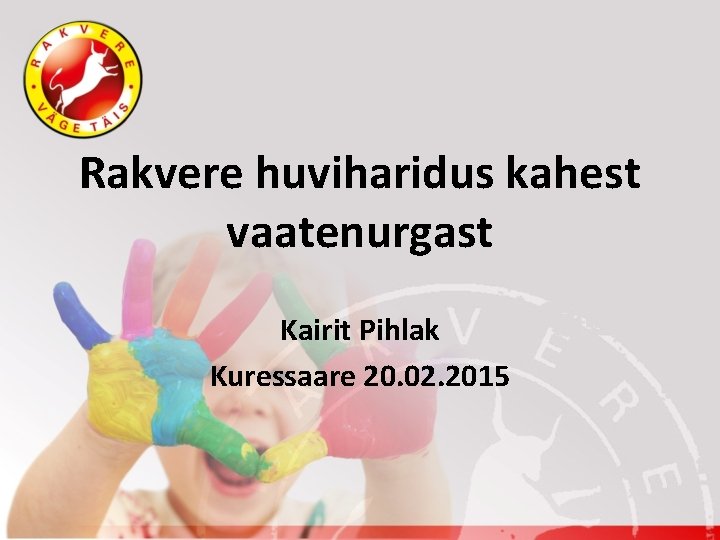 RAKVERE
VÄGE TÄIS

Rakvere huviharidus kahest vaatenurgast

Kairit Pihlak
Kuressaare 20.02.2015

RAKVERE